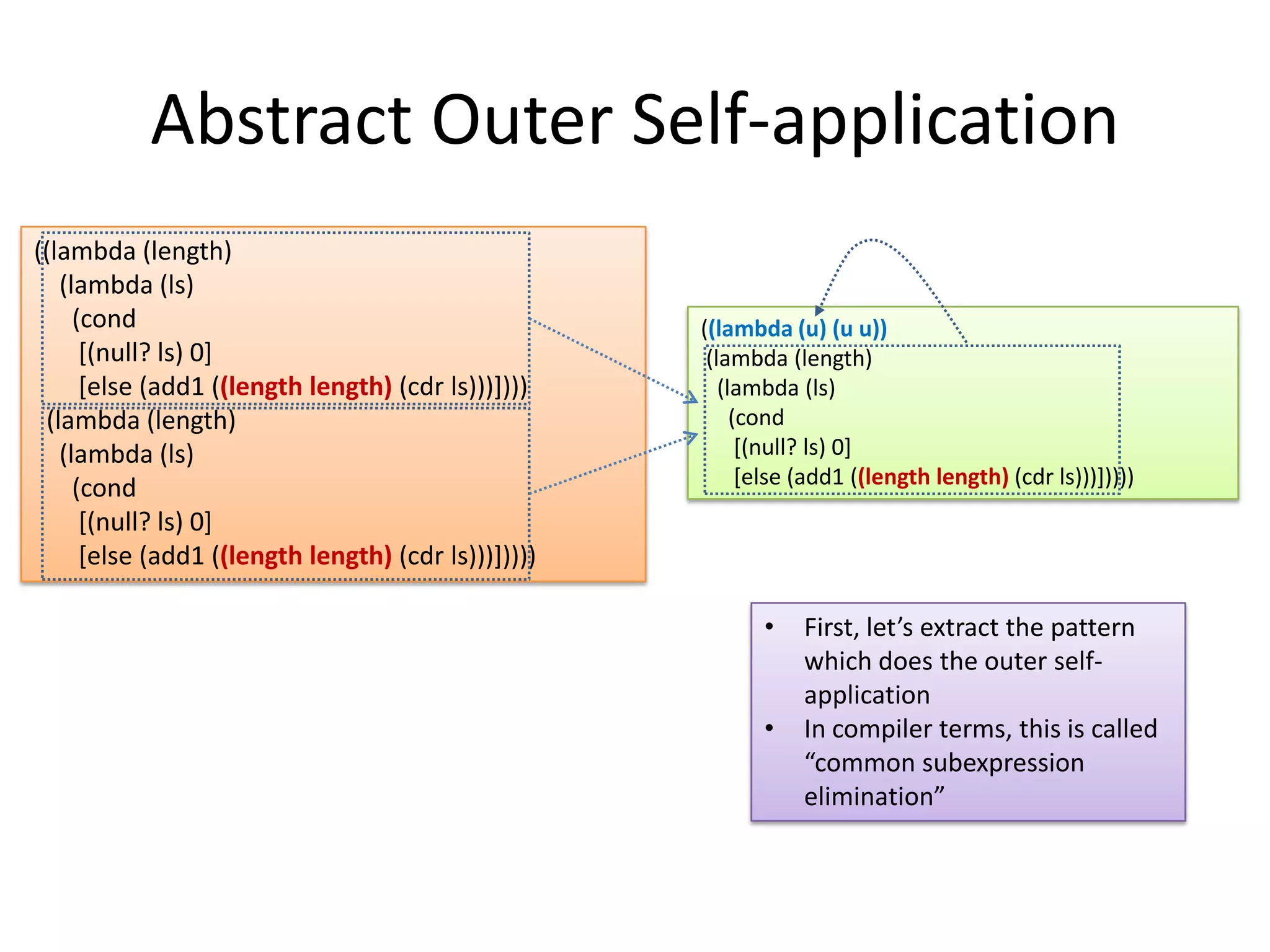 Abstract Outer Self-application

((lambda (length)
  (lambda (ls)
   (cond
    [(null? ls) 0]
    [else (add1 ((length length) (cdr ls)))])))
 (lambda (length)
  (lambda (ls)
   (cond
    [(null? ls) 0]
    [else (add1 ((length length) (cdr ls)))]))))

((lambda (u) (u u))
 (lambda (length)
  (lambda (ls)
   (cond
    [(null? ls) 0]
    [else (add1 ((length length) (cdr ls)))]))))

• First, let's extract the pattern which does the outer self-application
• In compiler terms, this is called "common subexpression elimination"